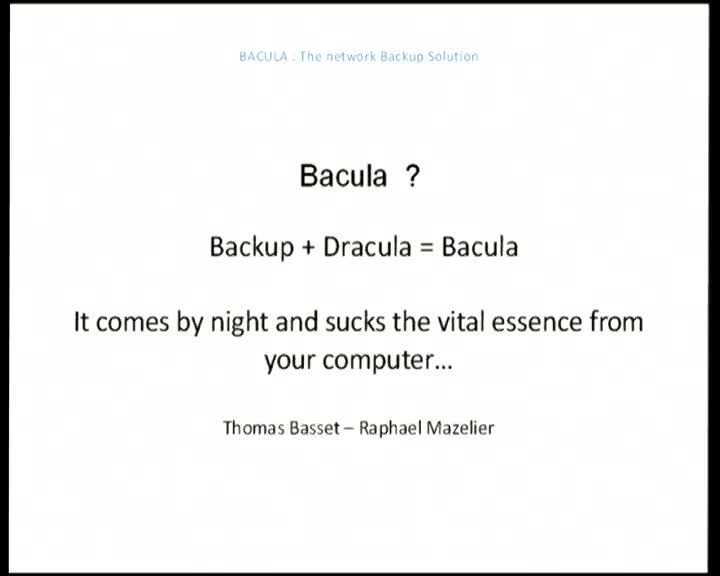 BACULA : The network Backup Solution

Bacula ?

Backup + Dracula = Bacula

It comes by night and sucks the vital essence from your computer…

Thomas Basset – Raphael Mazelier